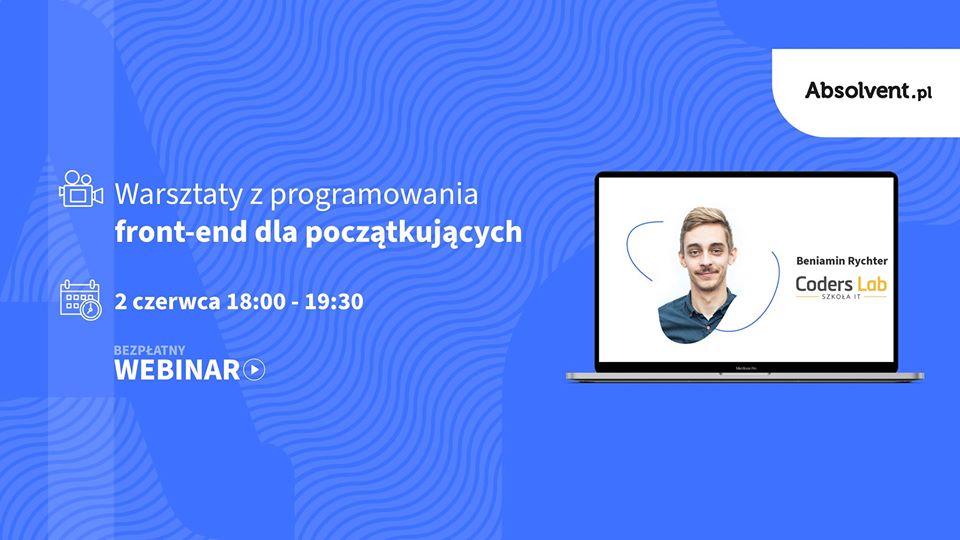 Absolvent.pl

Warsztaty z programowania
front-end dla początkujących

2 czerwca 18:00 - 19:30

BEZPŁATNY
WEBINAR

Beniamin Rychter
Coders Lab
SZKOŁA IT

MacBook Pro